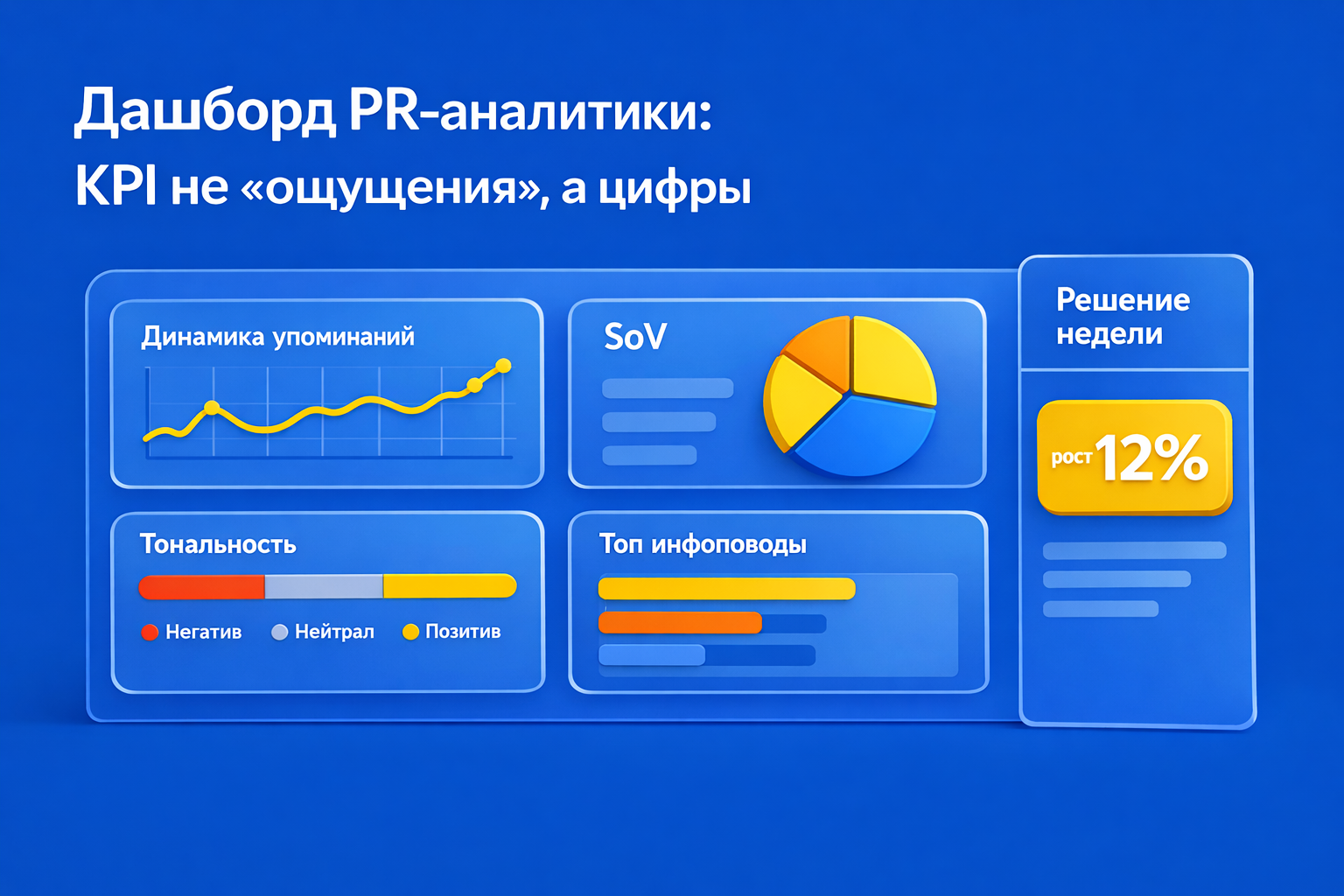 Дашборд PR-аналитики:
KPI не «ощущения», а цифры

Динамика упоминаний

SoV

Решение недели

рост 12%

Тональность

Негатив Нейтрал Позитив

Топ инфоповоды